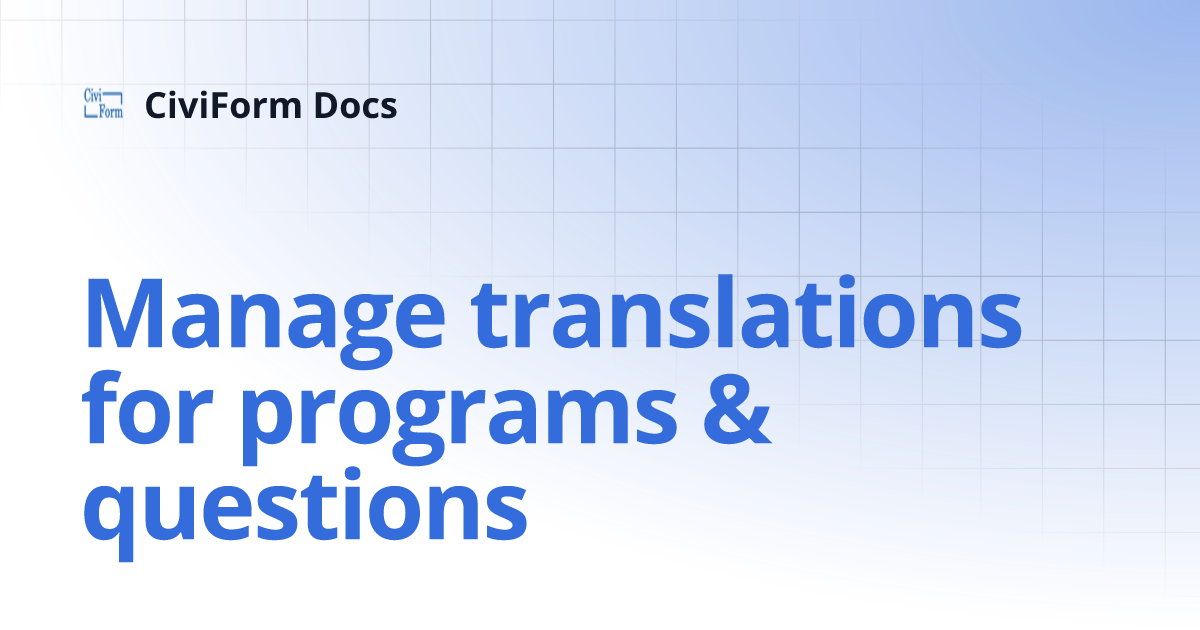 Civi Form CiviForm Docs

Manage translations for programs & questions